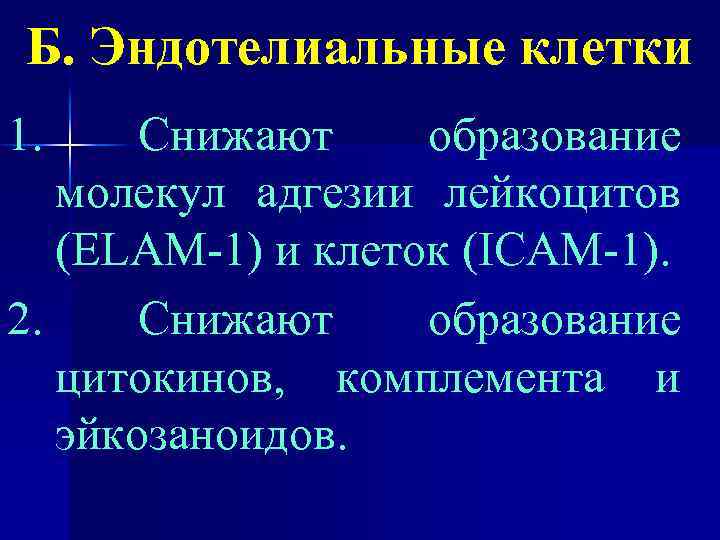 Б. Эндотелиальные клетки

1. Снижают образование молекул адгезии лейкоцитов (ELAM-1) и клеток (ICAM-1).

2. Снижают образование цитокинов, комплемента и эйкозаноидов.